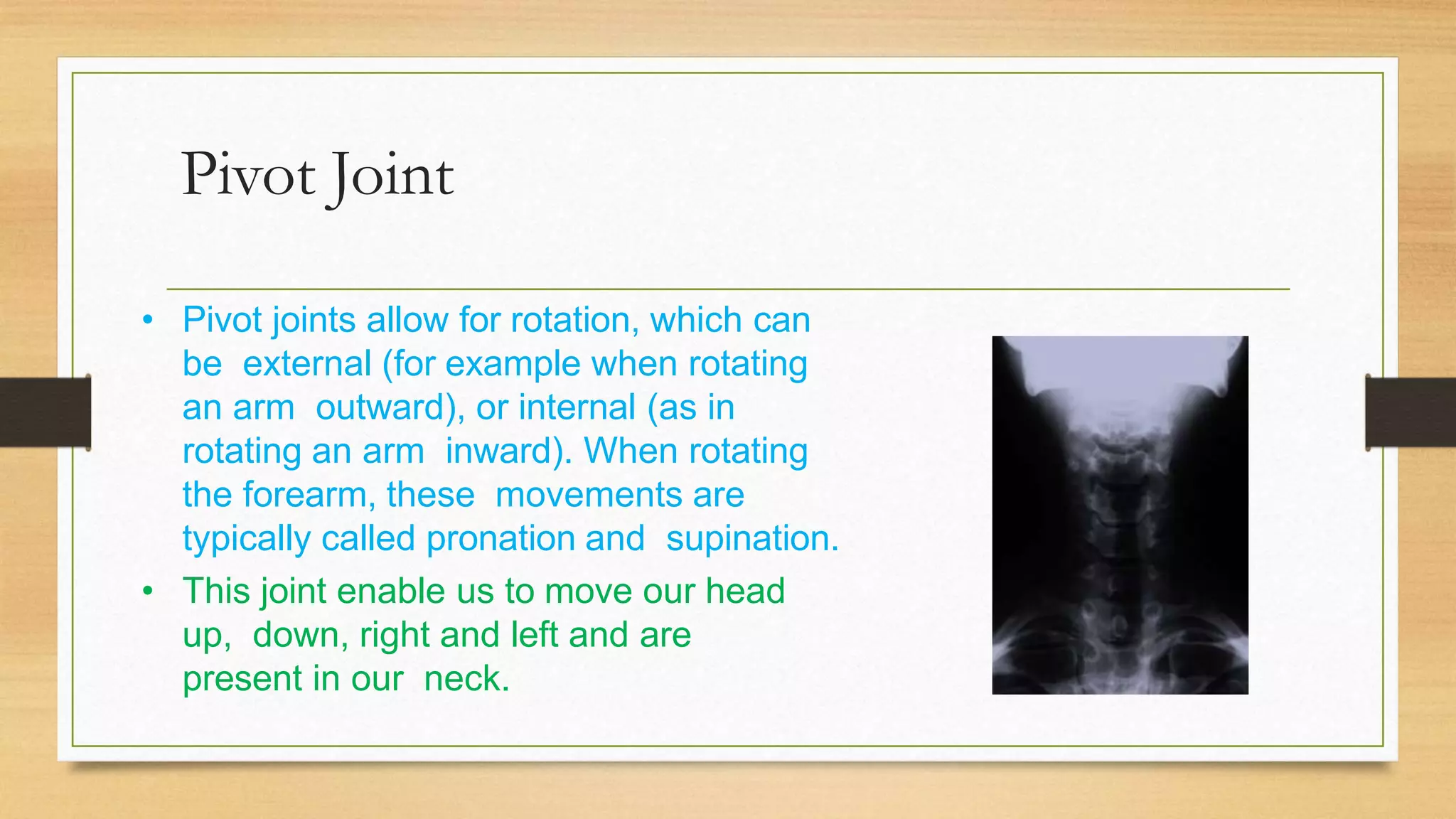 Pivot Joint

• Pivot joints allow for rotation, which can be external (for example when rotating an arm outward), or internal (as in rotating an arm inward). When rotating the forearm, these movements are typically called pronation and supination.
• This joint enable us to move our head up, down, right and left and are present in our neck.